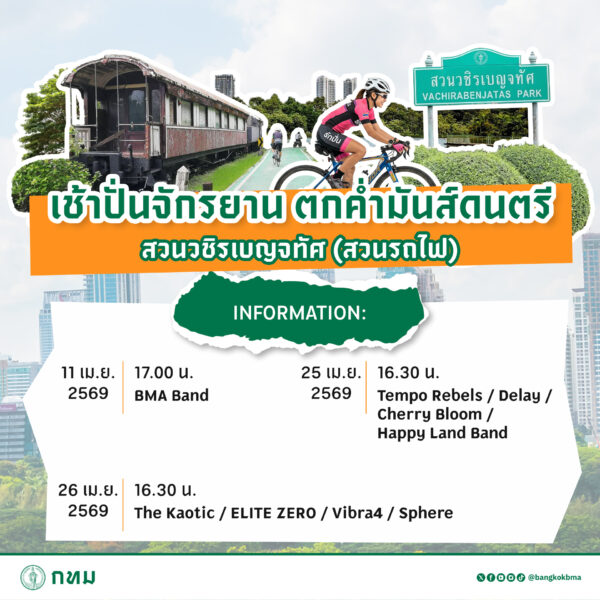 สวนวชิรเบญจทัศ
VACHIRABENJATAS PARK

จักปั่น

เช้าปั่นจักรยาน ตกค่ำมันส์ดนตรี
สวนวชิรเบญจทัศ (สวนรถไฟ)

INFORMATION:

11 เม.ย. 2569
17.00 น.
BMA Band

25 เม.ย. 2569
16.30 น.
Tempo Rebels / Delay / Cherry Bloom / Happy Land Band

26 เม.ย. 2569
16.30 น.
The Kaotic / ELITE ZERO / Vibra4 / Sphere

กทม

@bangkokbma